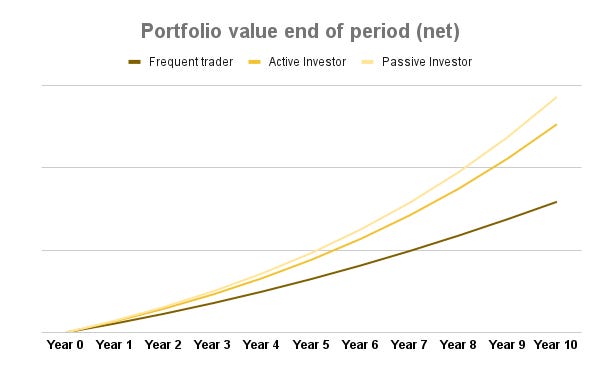 Portfolio value end of period (net)

Frequent trader Active Investor Passive Investor

Year 0 Year 1 Year 2 Year 3 Year 4 Year 5 Year 6 Year 7 Year 8 Year 9 Year 10